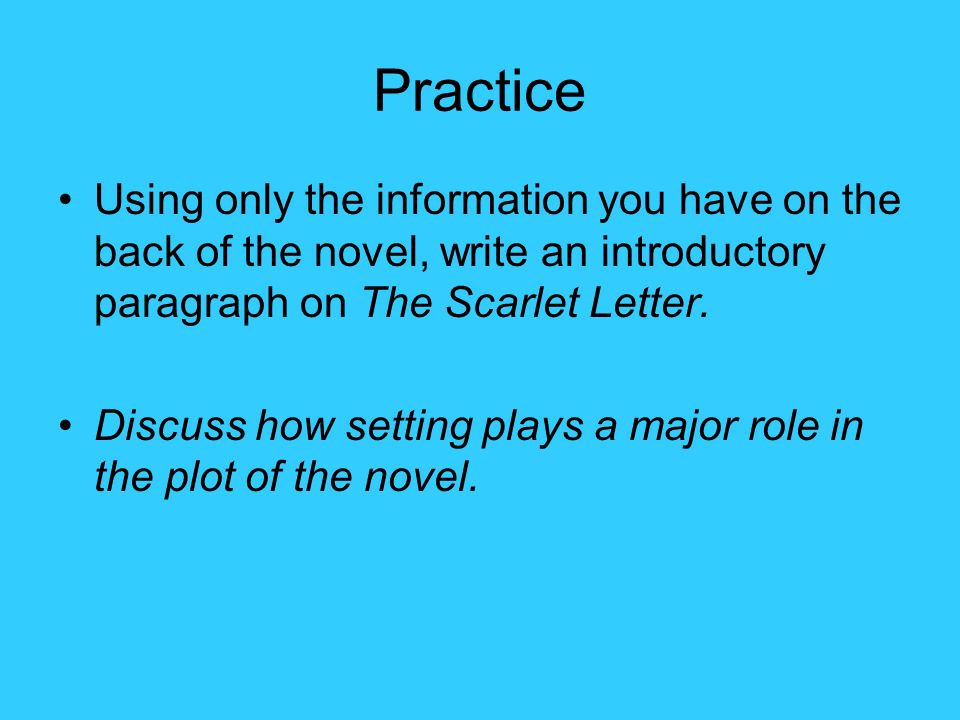 Practice

• Using only the information you have on the back of the novel, write an introductory paragraph on The Scarlet Letter.

• Discuss how setting plays a major role in the plot of the novel.